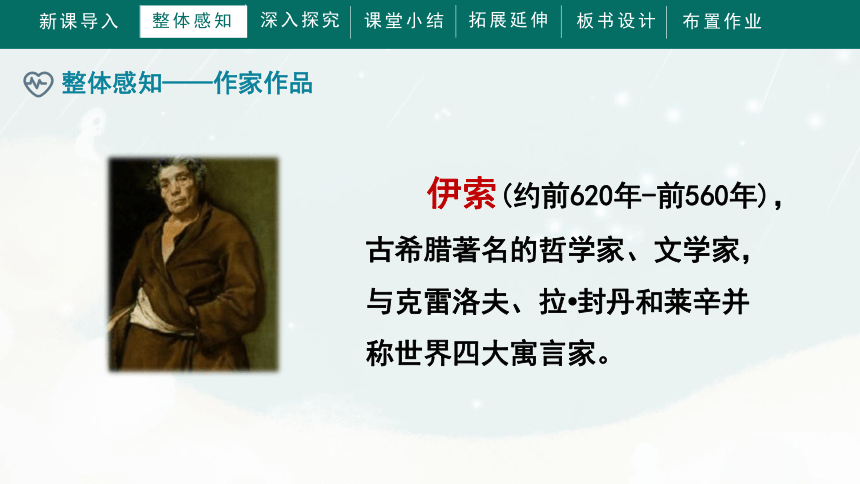 新课导入 整体感知 深入探究 课堂小结 拓展延伸 板书设计 布置作业

整体感知——作家作品

伊索(约前620年-前560年)，古希腊著名的哲学家、文学家，与克雷洛夫、拉•封丹和莱辛并称世界四大寓言家。